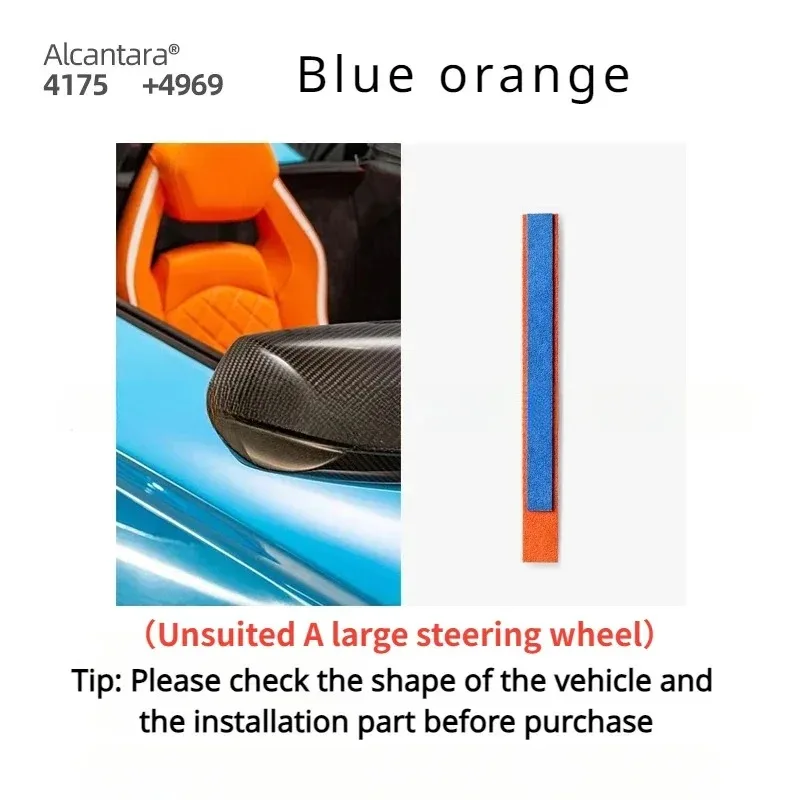 Alcantara®
4175 +4969

Blue orange

(Unsuited A large steering wheel)

Tip: Please check the shape of the vehicle and the installation part before purchase